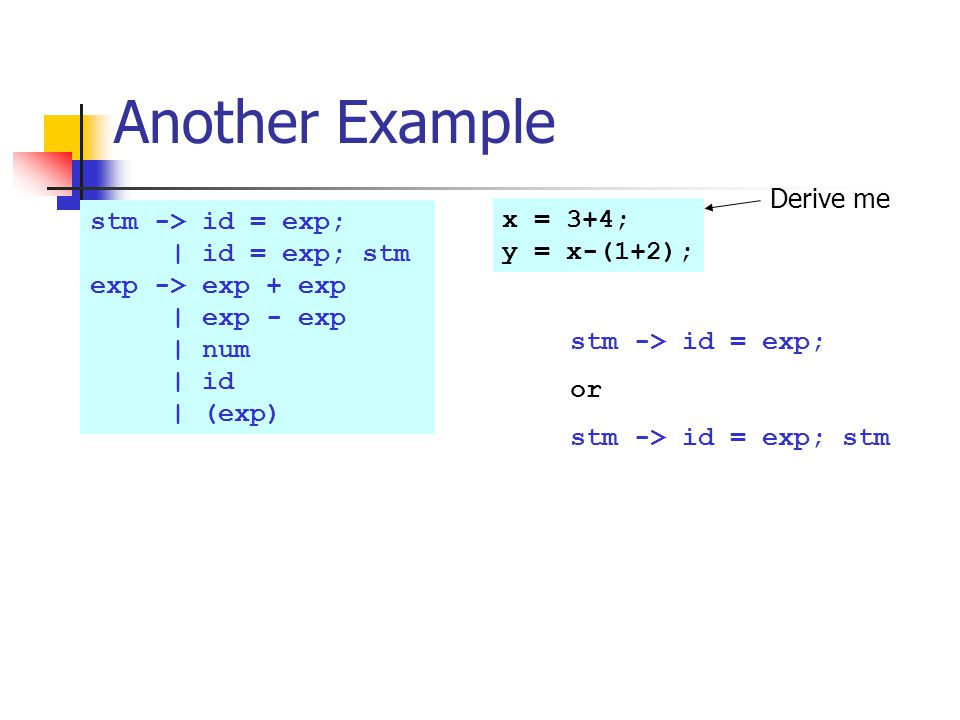 Another Example

stm -> id = exp;
     | id = exp; stm
exp -> exp + exp
     | exp - exp
     | num
     | id
     | (exp)

x = 3+4;
y = x-(1+2);

Derive me

stm -> id = exp;

or

stm -> id = exp; stm